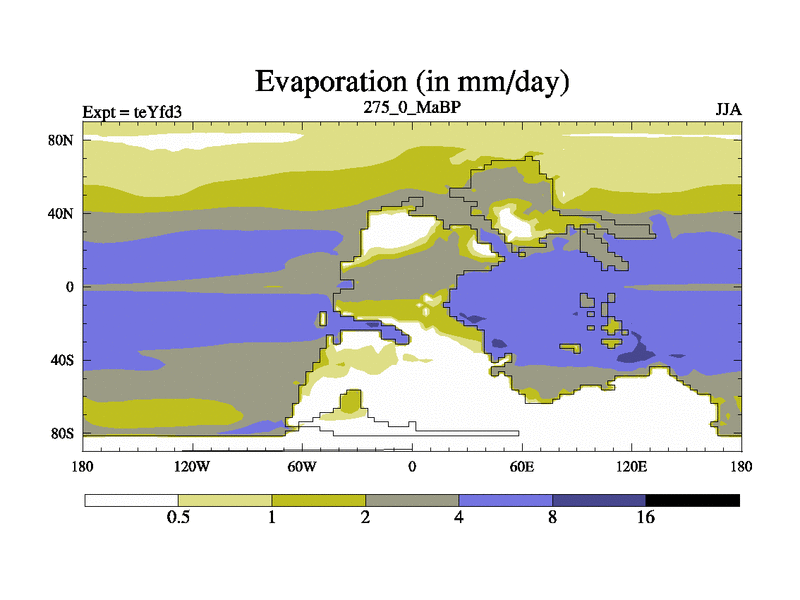 Evaporation (in mm/day)

Expt = teYfd3

275_0_MaBP

JJA

80N

40N

0

40S

80S

180

120W

60W

0

60E

120E

180

0.5

1

2

4

8

16